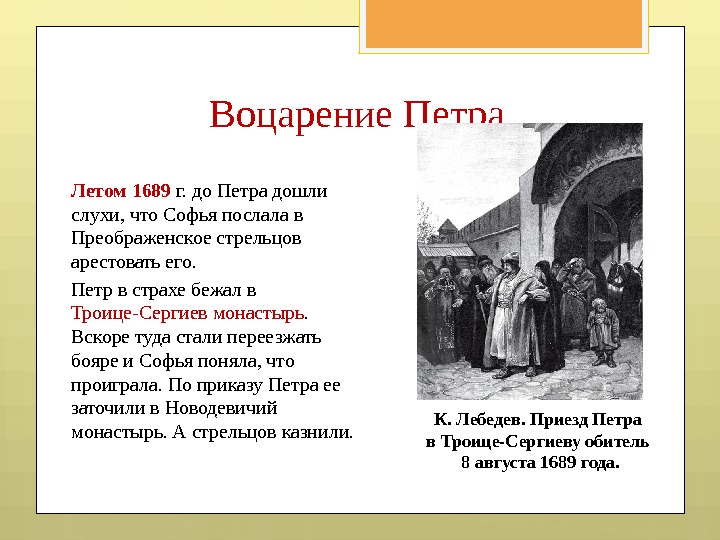 Воцарение Петра

Летом 1689 г. до Петра дошли слухи, что Софья послала в Преображенское стрельцов арестовать его.

Петр в страхе бежал в Троице-Сергиев монастырь. Вскоре туда стали переезжать бояре и Софья поняла, что проиграла. По приказу Петра ее заточили в Новодевичий монастырь. А стрельцов казнили.

К. Лебедев. Приезд Петра в Троице-Сергиеву обитель 8 августа 1689 года.